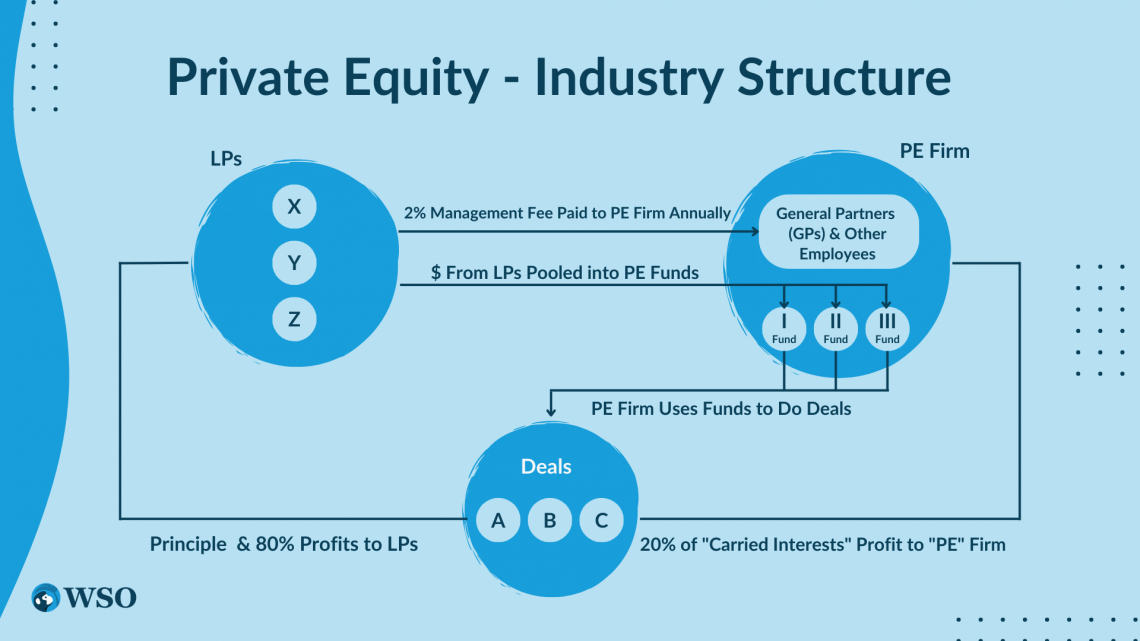 Private Equity - Industry Structure

LPs

X

Y

Z

2% Management Fee Paid to PE Firm Annually

$ From LPs Pooled into PE Funds

PE Firm

General Partners (GPs) & Other Employees

I Fund

II Fund

III Fund

PE Firm Uses Funds to Do Deals

Deals

A

B

C

Principle & 80% Profits to LPs

20% of "Carried Interests" Profit to "PE" Firm

WSO